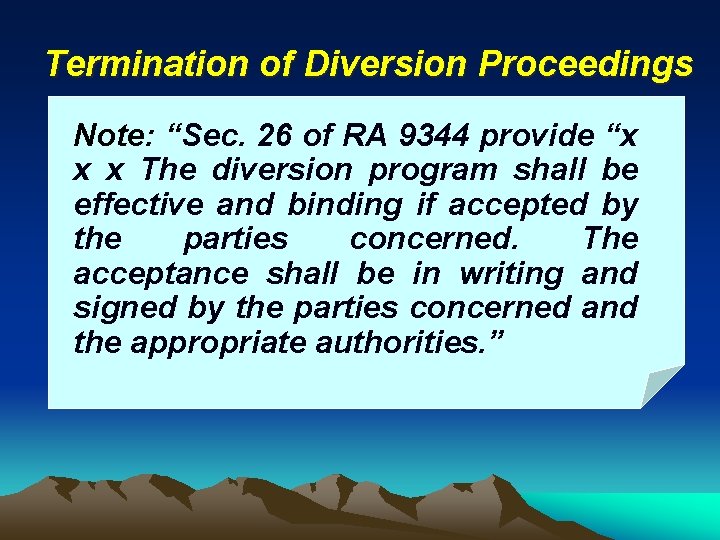 Termination of Diversion Proceedings

Note: “Sec. 26 of RA 9344 provide “x x x The diversion program shall be effective and binding if accepted by the parties concerned. The acceptance shall be in writing and signed by the parties concerned and the appropriate authorities.”